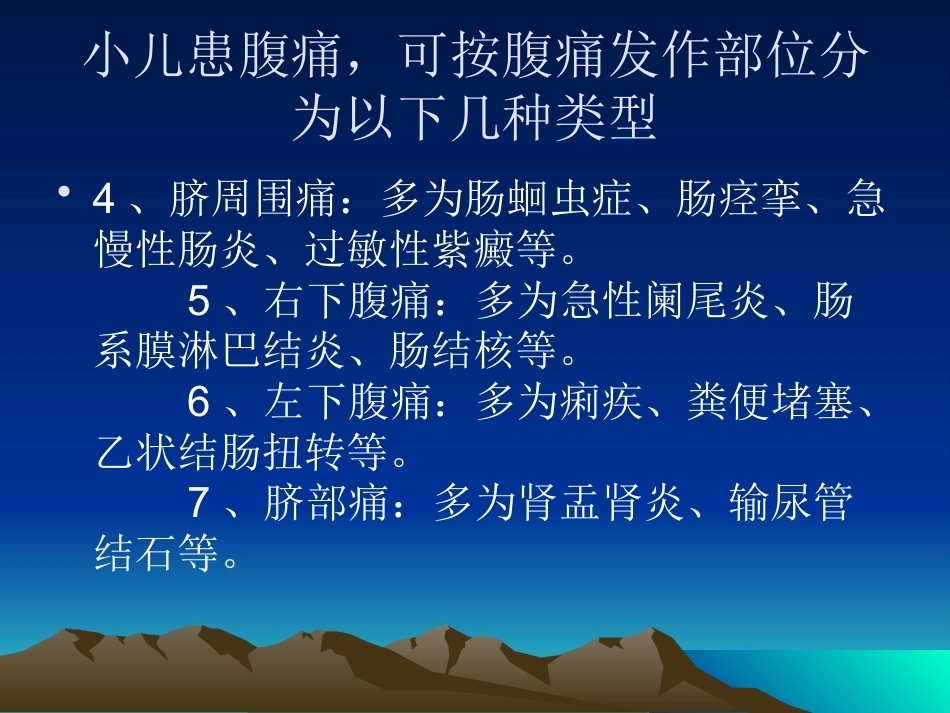 小儿患腹痛，可按腹痛发作部位分为以下几种类型

• 4 、脐周围痛：多为肠蛔虫症、肠痉挛、急慢性肠炎、过敏性紫癜等。

5 、右下腹痛：多为急性阑尾炎、肠系膜淋巴结炎、肠结核等。

6 、左下腹痛：多为痢疾、粪便堵塞、乙状结肠扭转等。

7 、脐部痛：多为肾盂肾炎、输尿管结石等。